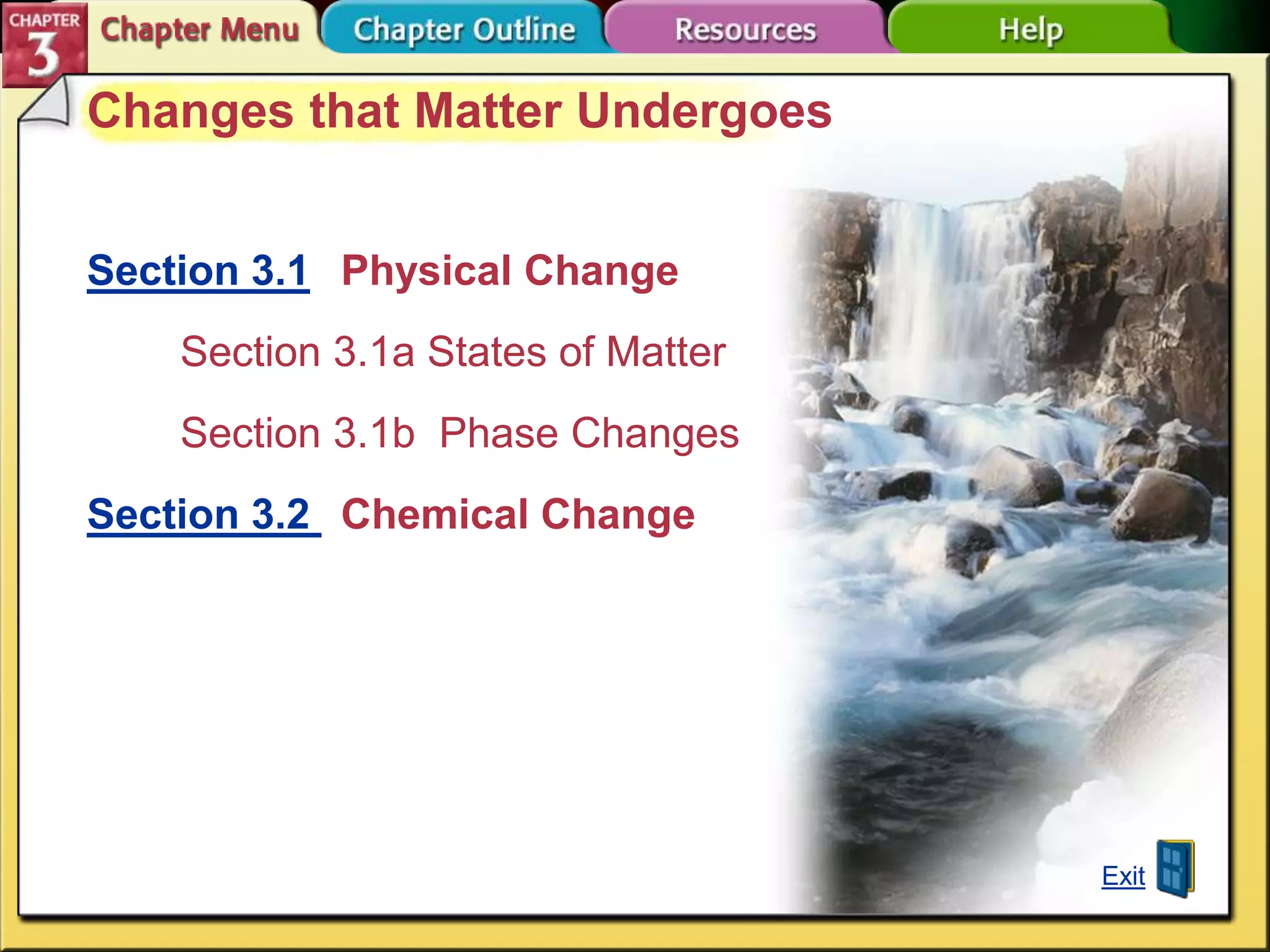 CHAPTER 3 Chapter Menu Chapter Outline Resources Help

Changes that Matter Undergoes

Section 3.1 Physical Change

Section 3.1a States of Matter

Section 3.1b Phase Changes

Section 3.2 Chemical Change

Exit